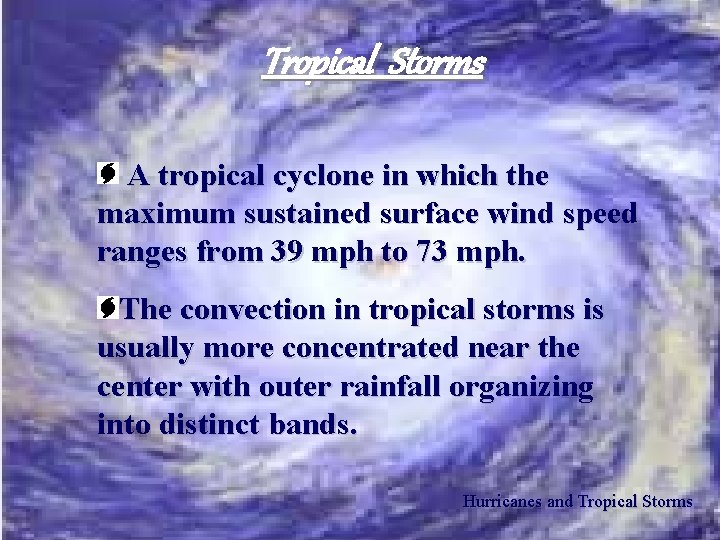 Tropical Storms

A tropical cyclone in which the maximum sustained surface wind speed ranges from 39 mph to 73 mph.

The convection in tropical storms is usually more concentrated near the center with outer rainfall organizing into distinct bands.

Hurricanes and Tropical Storms